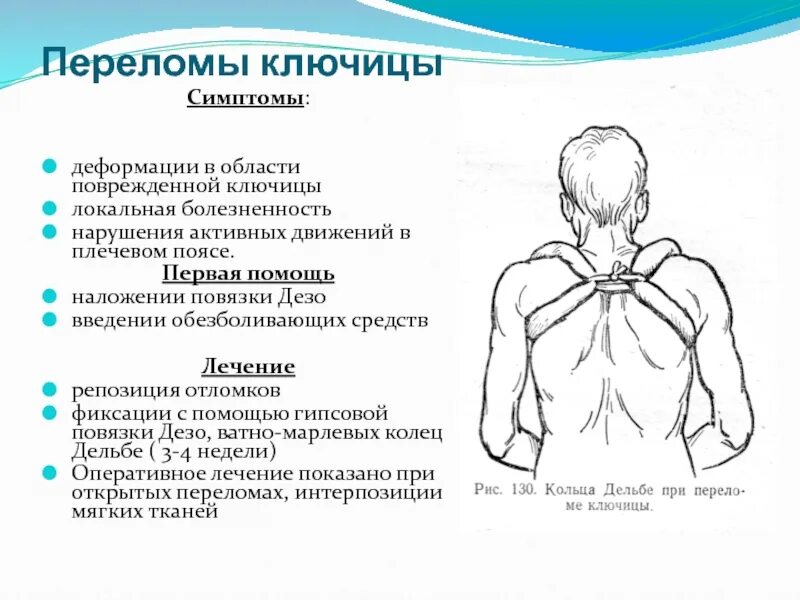 Переломы ключицы

Симптомы:

деформации в области поврежденной ключицы
локальная болезненность
нарушения активных движений в плечевом поясе.

Первая помощь

наложении повязки Дезо
введении обезболивающих средств

Лечение

репозиция отломков
фиксации с помощью гипсовой повязки Дезо, ватно-марлевых колец Дельбе ( 3-4 недели)
Оперативное лечение показано при открытых переломах, интерпозиции мягких тканей

Рис. 130. Кольца Дельбе при переломе ключицы.